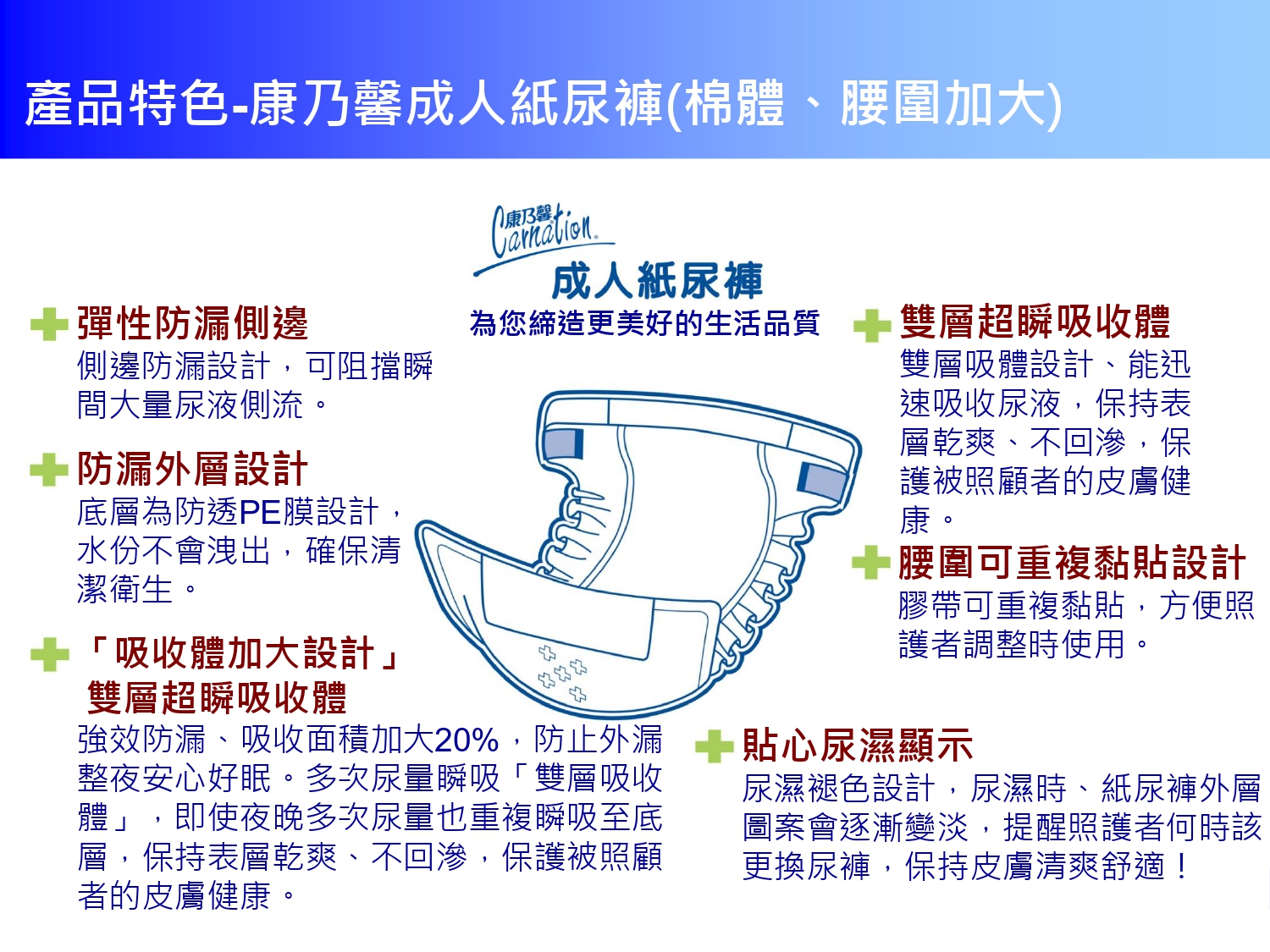 產品特色-康乃馨成人紙尿褲(棉體、腰圍加大)

康乃馨 Carnation
成人紙尿褲
為您締造更美好的生活品質

彈性防漏側邊
側邊防漏設計，可阻擋瞬間大量尿液側流。

防漏外層設計
底層為防透PE膜設計，水份不會洩出，確保清潔衛生。

「吸收體加大設計」
雙層超瞬吸收體
強效防漏、吸收面積加大20%，防止外漏整夜安心好眠。多次尿量瞬吸「雙層吸收體」，即使夜晚多次尿量也重複瞬吸至底層，保持表層乾爽、不回滲，保護被照顧者的皮膚健康。

雙層超瞬吸收體
雙層吸體設計、能迅速吸收尿液，保持表層乾爽、不回滲，保護被照顧者的皮膚健康。

腰圍可重複黏貼設計
膠帶可重複黏貼，方便照護者調整時使用。

貼心尿濕顯示
尿濕褪色設計，尿濕時、紙尿褲外層圖案會逐漸變淡，提醒照護者何時該更換尿褲，保持皮膚清爽舒適！